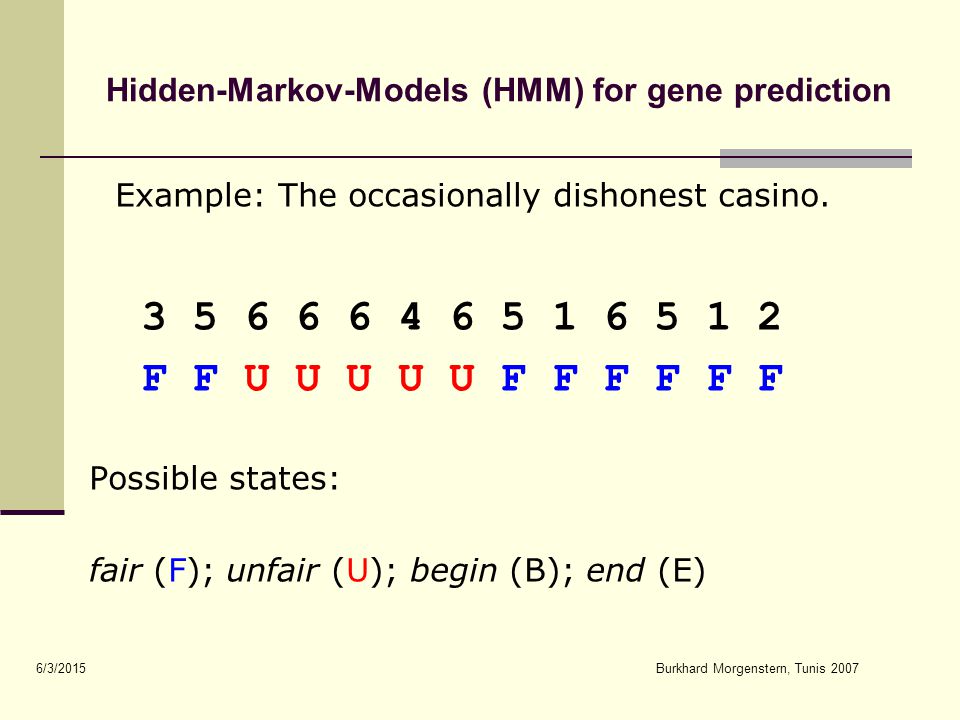 Hidden-Markov-Models (HMM) for gene prediction

Example: The occasionally dishonest casino.

3 5 6 6 6 4 6 5 1 6 5 1 2
F F U U U U U F F F F F F

Possible states:

fair (F); unfair (U); begin (B); end (E)

6/3/2015

Burkhard Morgenstern, Tunis 2007